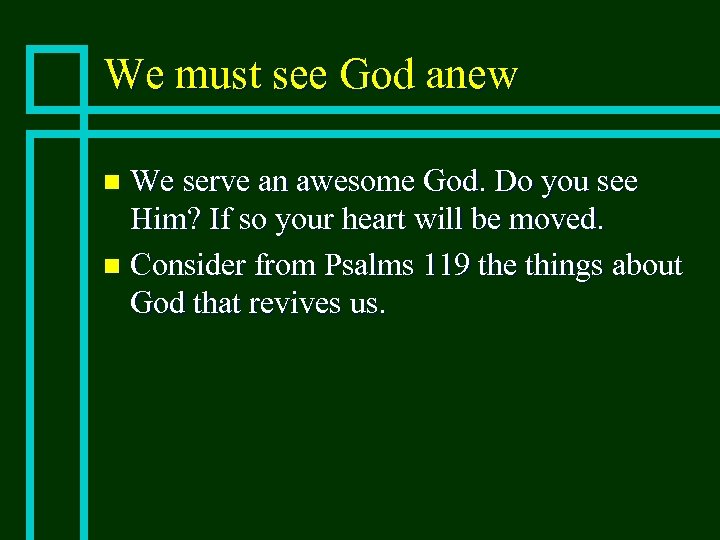 We must see God anew

- We serve an awesome God. Do you see Him? If so your heart will be moved.
- Consider from Psalms 119 the things about God that revives us.